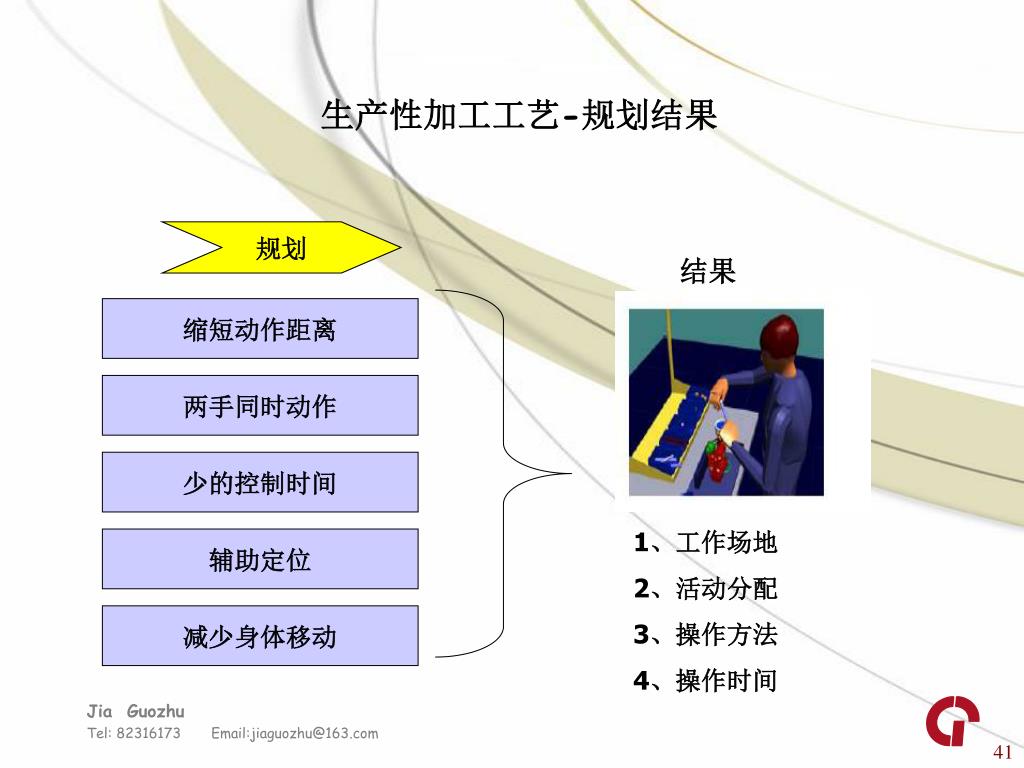 生产性加工工艺-规划结果

规划

缩短动作距离

两手同时动作

少的控制时间

辅助定位

减少身体移动

结果

1、工作场地
2、活动分配
3、操作方法
4、操作时间

Jia Guozhu
Tel: 82316173 Email:jiaguozhu@163.com

41